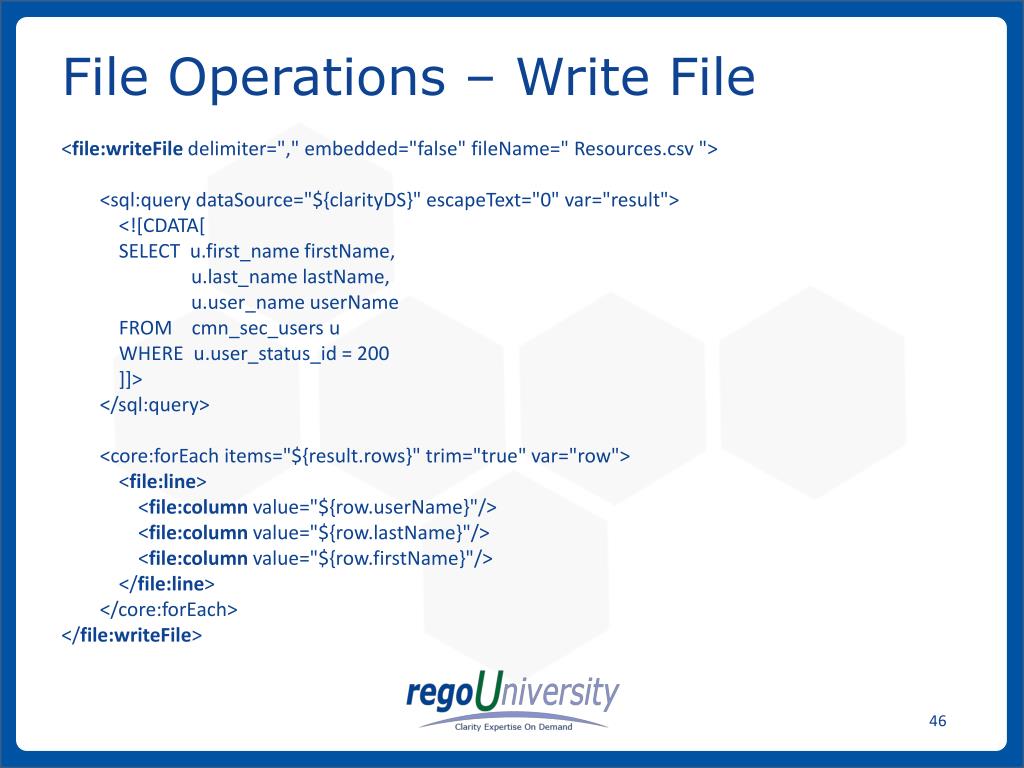 File Operations – Write File

<file:writeFile delimiter="," embedded="false" fileName=" Resources.csv ">

<sql:query dataSource="${clarityDS}" escapeText="0" var="result">
<![CDATA[
SELECT u.first_name firstName,
u.last_name lastName,
u.user_name userName
FROM cmn_sec_users u
WHERE u.user_status_id = 200
]]>
</sql:query>

<core:forEach items="${result.rows}" trim="true" var="row">
<file:line>
<file:column value="${row.userName}"/>
<file:column value="${row.lastName}"/>
<file:column value="${row.firstName}"/>
</file:line>
</core:forEach>
</file:writeFile>

regoUniversity
Clarity Expertise On Demand

46